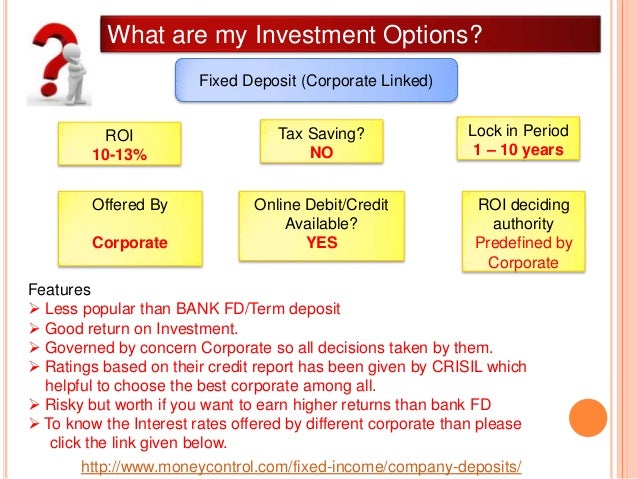 What are my Investment Options?

Fixed Deposit (Corporate Linked)

ROI
10-13%

Tax Saving?
NO

Lock in Period
1 – 10 years

Offered By
Corporate

Online Debit/Credit Available?
YES

ROI deciding authority
Predefined by Corporate

Features
➢ Less popular than BANK FD/Term deposit
➢ Good return on Investment.
➢ Governed by concern Corporate so all decisions taken by them.
➢ Ratings based on their credit report has been given by CRISIL which helpful to choose the best corporate among all.
➢ Risky but worth if you want to earn higher returns than bank FD
➢ To know the Interest rates offered by different corporate than please click the link given below.

http://www.moneycontrol.com/fixed-income/company-deposits/